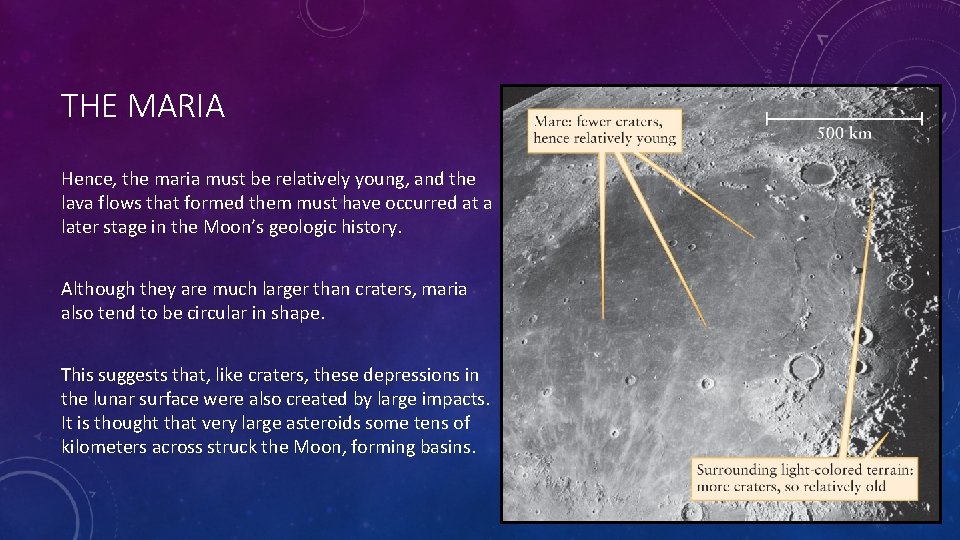 THE MARIA

Hence, the maria must be relatively young, and the lava flows that formed them must have occurred at a later stage in the Moon's geologic history.

Although they are much larger than craters, maria also tend to be circular in shape.

This suggests that, like craters, these depressions in the lunar surface were also created by large impacts. It is thought that very large asteroids some tens of kilometers across struck the Moon, forming basins.

Mare: fewer craters, hence relatively young

500 km

Surrounding light-colored terrain: more craters, so relatively old